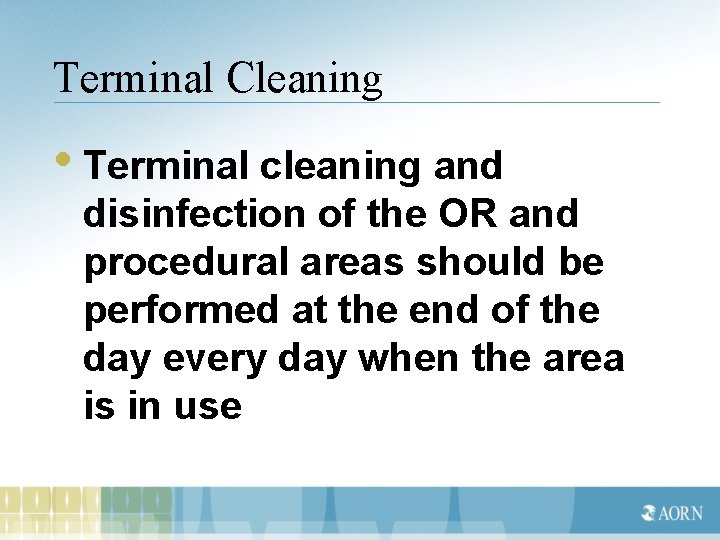 Terminal Cleaning

• Terminal cleaning and disinfection of the OR and procedural areas should be performed at the end of the day every day when the area is in use

AORN